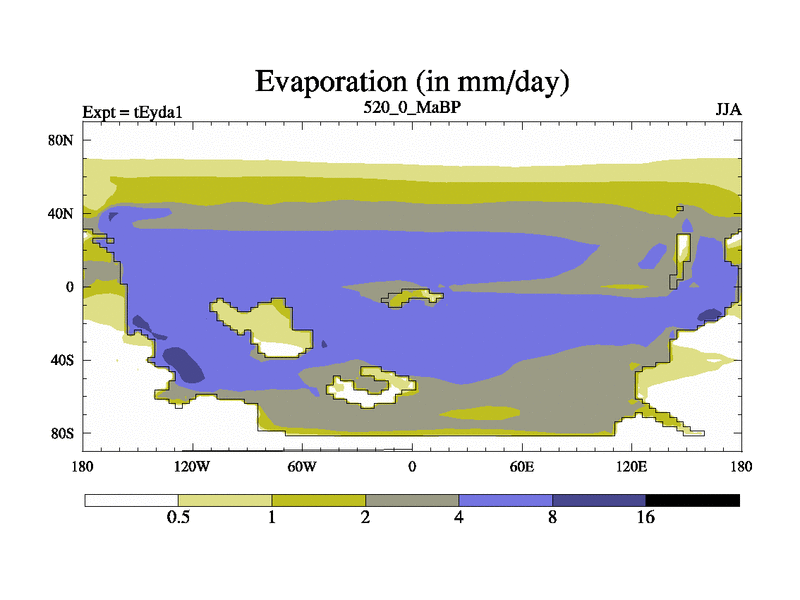 Evaporation (in mm/day)

Expt = tEyda1
520_0_MaBP
JJA

80N
40N
0
40S
80S

180
120W
60W
0
60E
120E
180

0.5
1
2
4
8
16